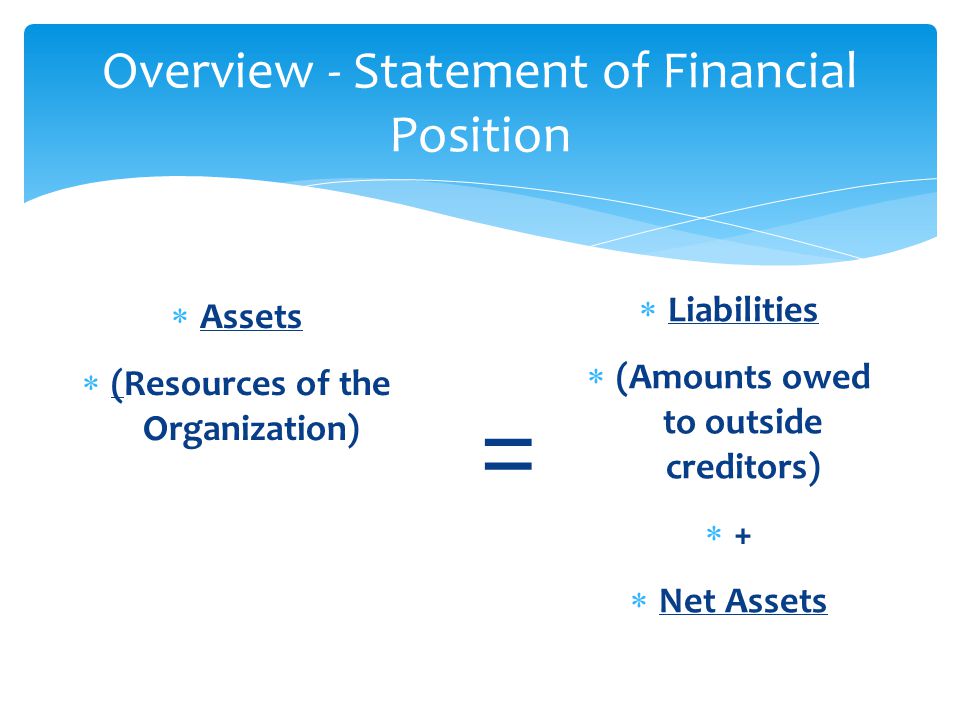 Overview - Statement of Financial Position

* Assets
* (Resources of the Organization)

=

* Liabilities
* (Amounts owed to outside creditors)
* +
* Net Assets